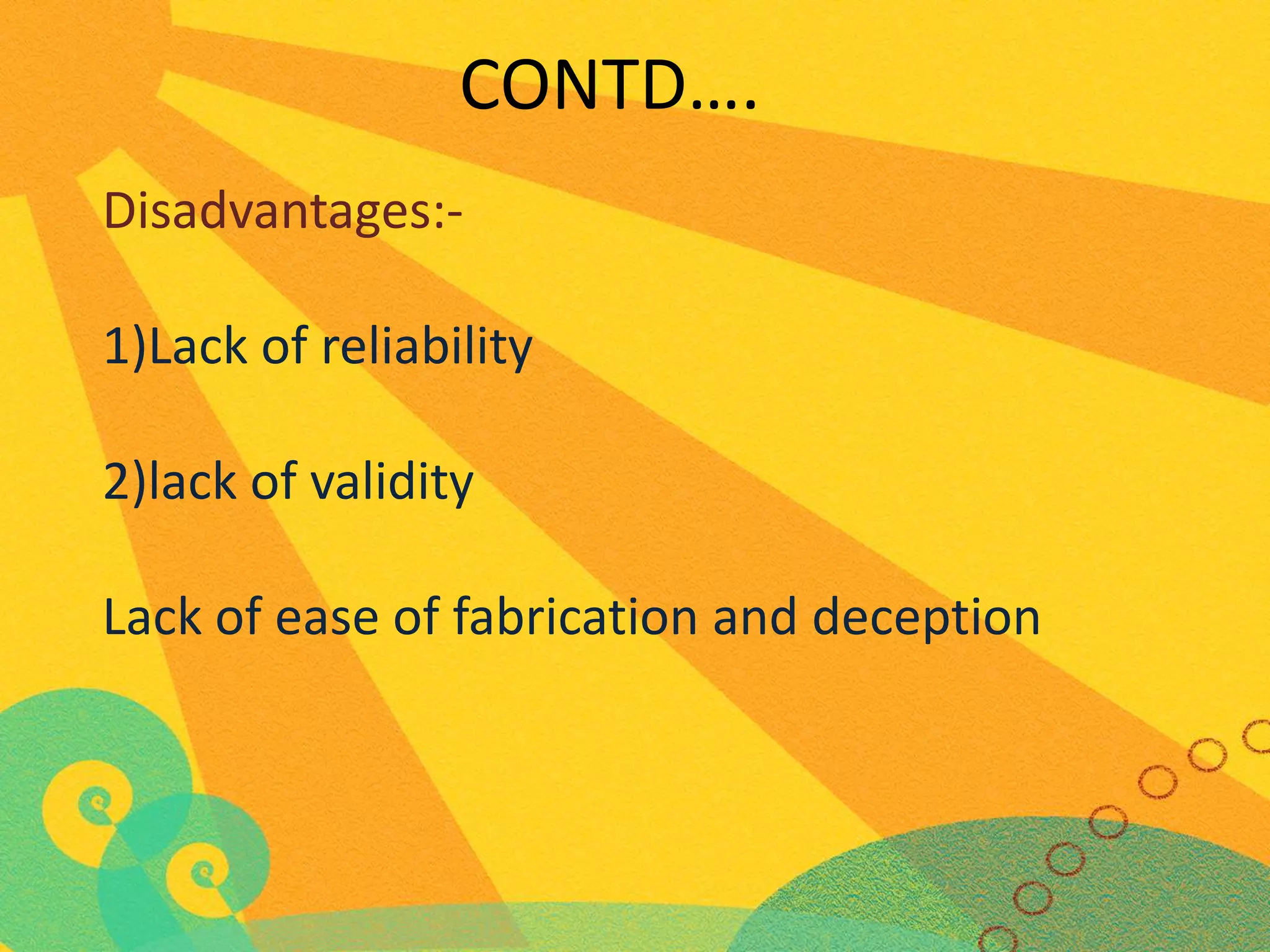 CONTD….

Disadvantages:-

1)Lack of reliability

2)lack of validity

Lack of ease of fabrication and deception